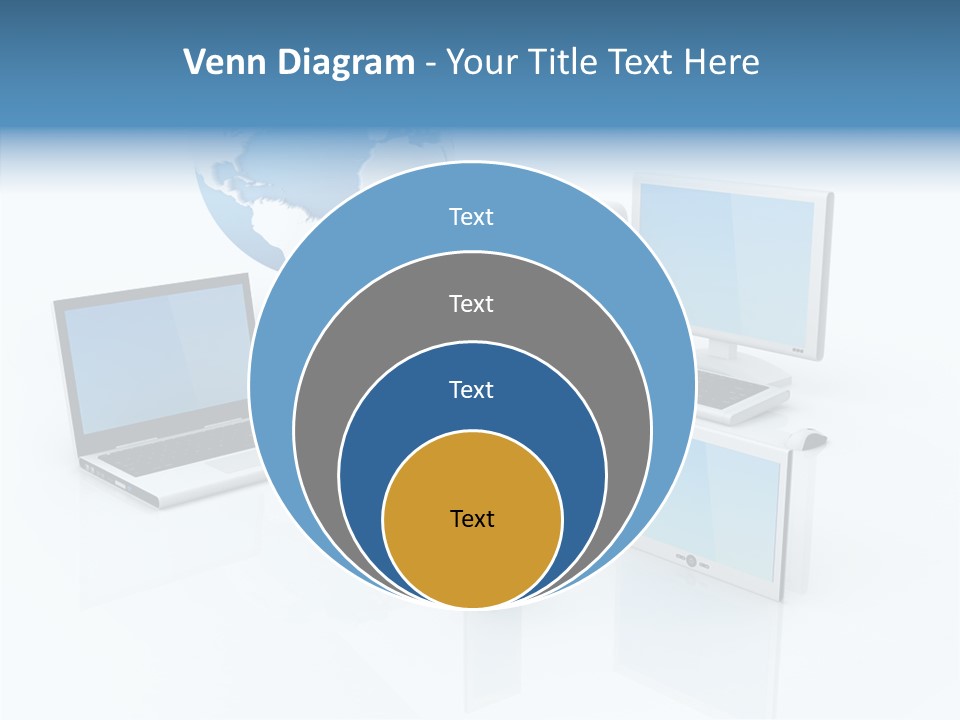 Venn Diagram - Your Title Text Here

Text

Text

Text

Text